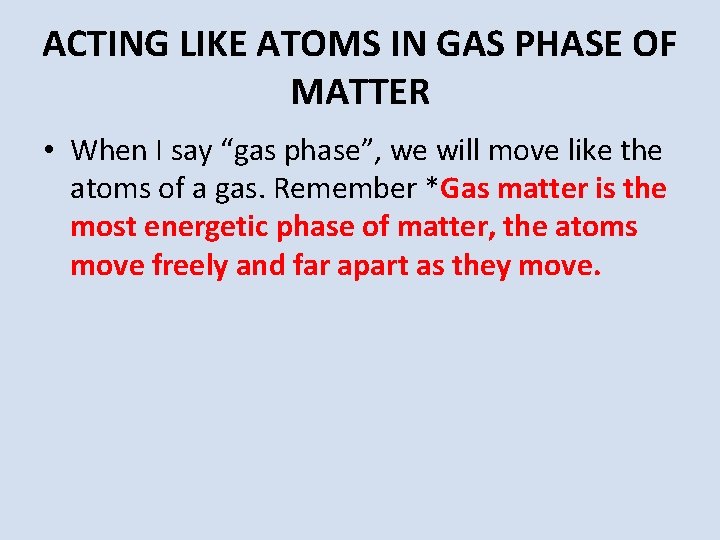 ACTING LIKE ATOMS IN GAS PHASE OF MATTER

• When I say “gas phase”, we will move like the atoms of a gas. Remember *Gas matter is the most energetic phase of matter, the atoms move freely and far apart as they move.